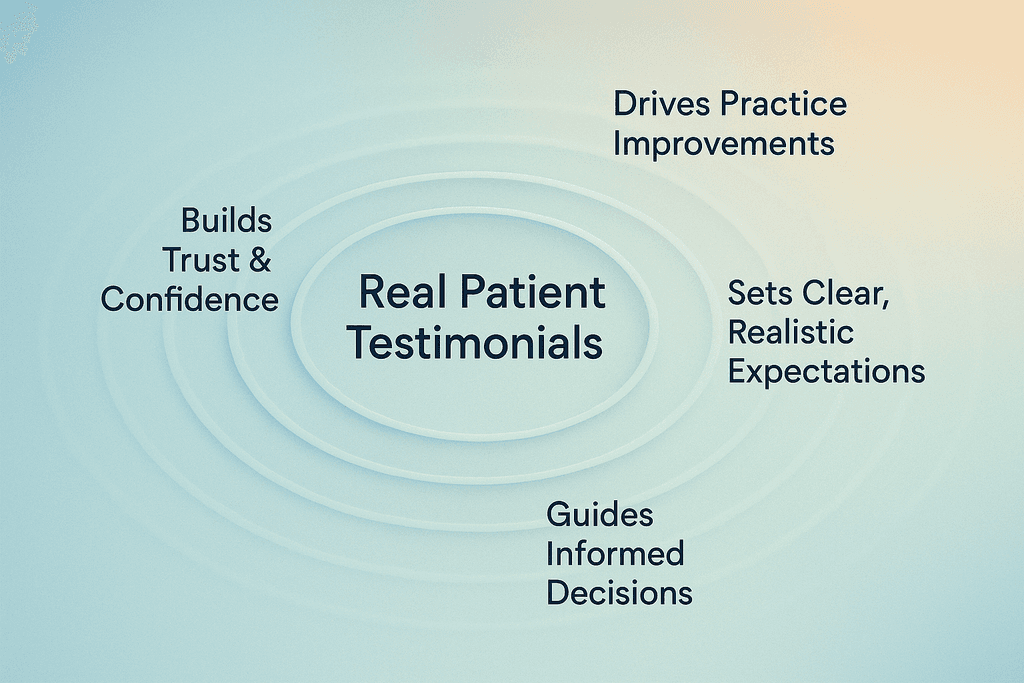 Drives Practice Improvements

Builds Trust & Confidence

Real Patient Testimonials

Sets Clear, Realistic Expectations

Guides Informed Decisions